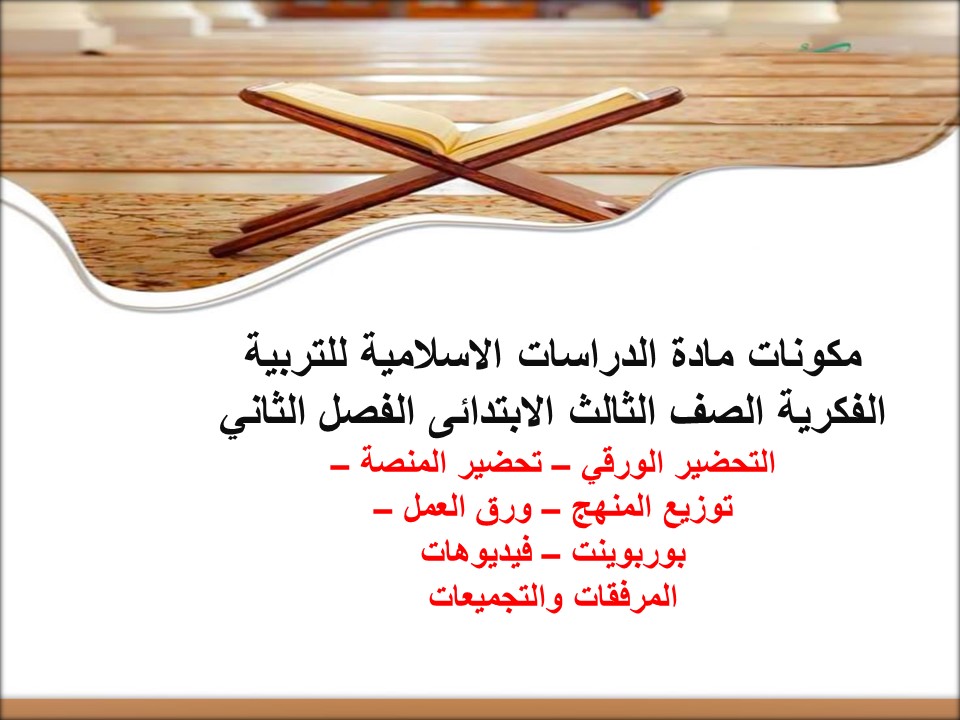 مكونات مادة الدراسات الاسلامية للتربية الفكرية الصف الثالث الابتدائى الفصل الثاني

التحضير الورقي – تحضير المنصة –
توزيع المنهج – ورق العمل –
بوربوينت – فيديوهات
المرفقات والتجميعات